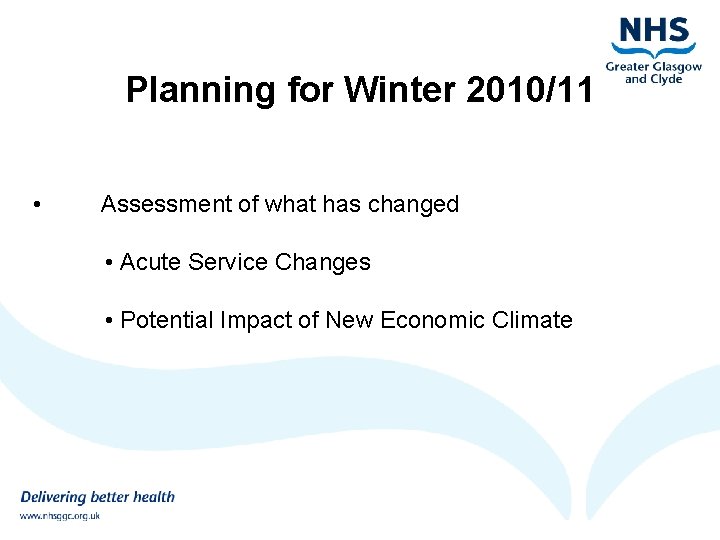 NHS
Greater Glasgow and Clyde

Planning for Winter 2010/11

• Assessment of what has changed

• Acute Service Changes

• Potential Impact of New Economic Climate

Delivering better health

www.nhsggc.org.uk